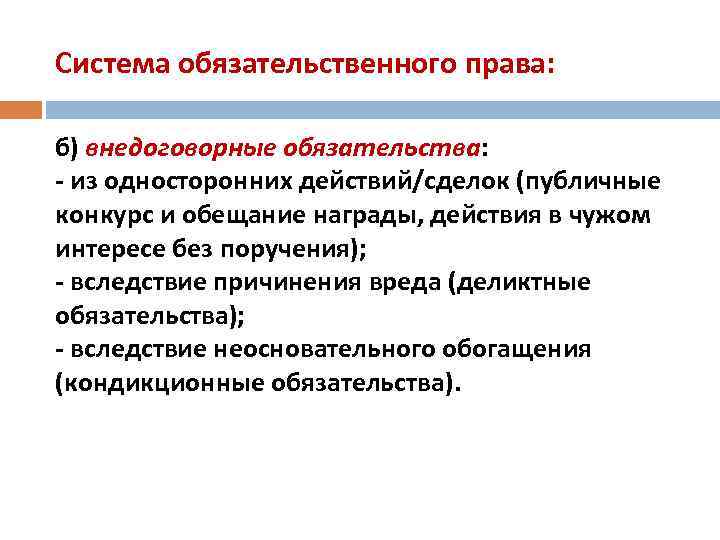 Система обязательственного права:

б) внедоговорные обязательства:
- из односторонних действий/сделок (публичные конкурс и обещание награды, действия в чужом интересе без поручения);
- вследствие причинения вреда (деликтные обязательства);
- вследствие неосновательного обогащения (кондикционные обязательства).